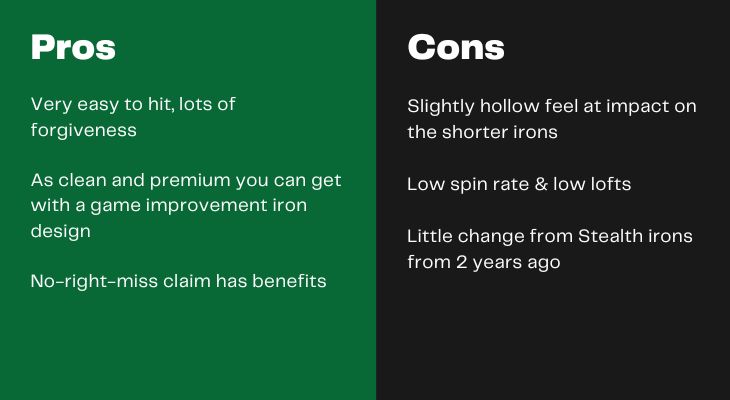 Pros

Very easy to hit, lots of forgiveness

As clean and premium you can get with a game improvement iron design

No-right-miss claim has benefits

Cons

Slightly hollow feel at impact on the shorter irons

Low spin rate & low lofts

Little change from Stealth irons from 2 years ago